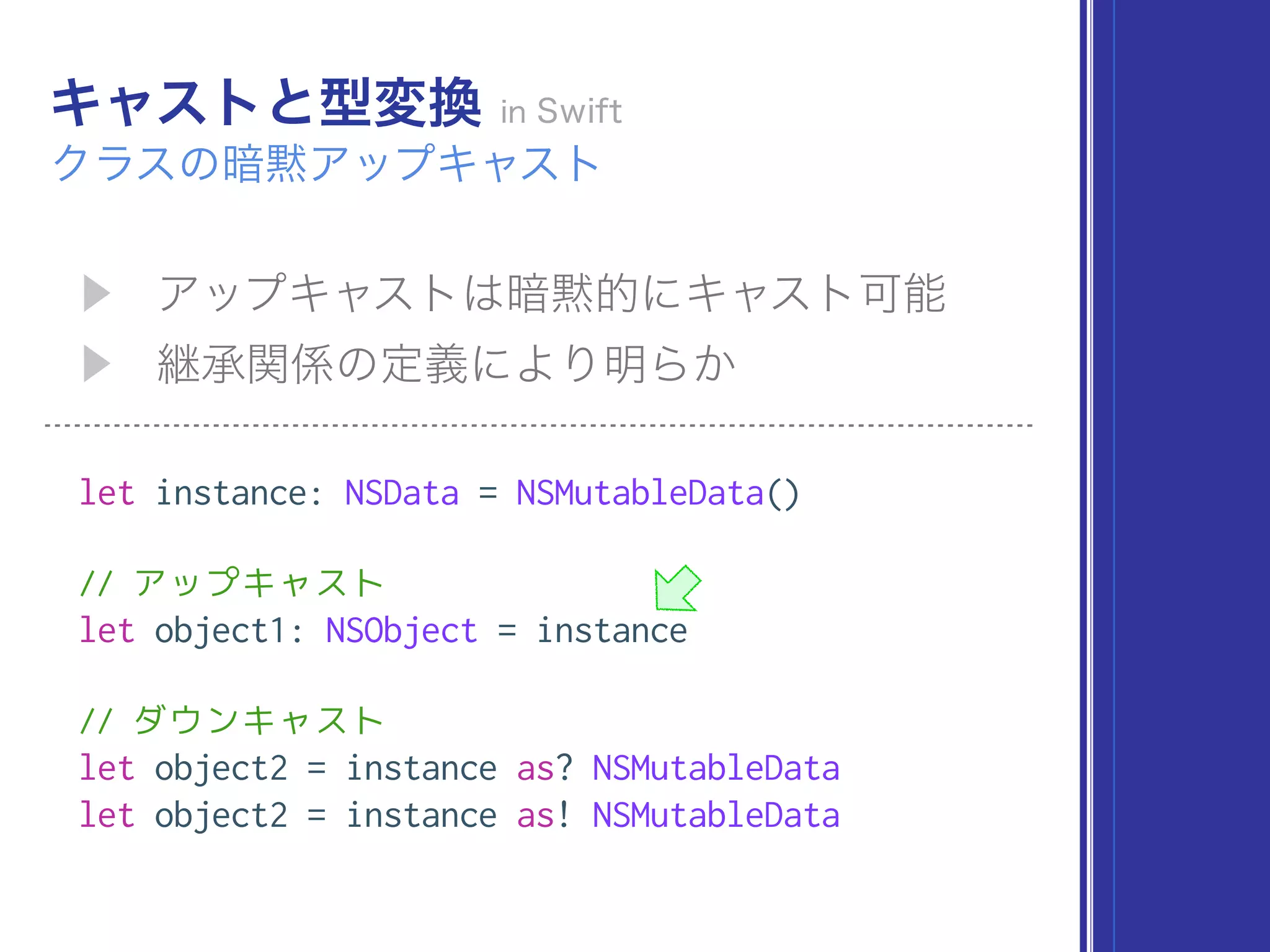 キャストと型変換 in Swift
クラスの暗黙アップキャスト

▶ アップキャストは暗黙的にキャスト可能
▶ 継承関係の定義により明らか

let instance: NSData = NSMutableData()

// アップキャスト
let object1: NSObject = instance

// ダウンキャスト
let object2 = instance as? NSMutableData
let object2 = instance as! NSMutableData